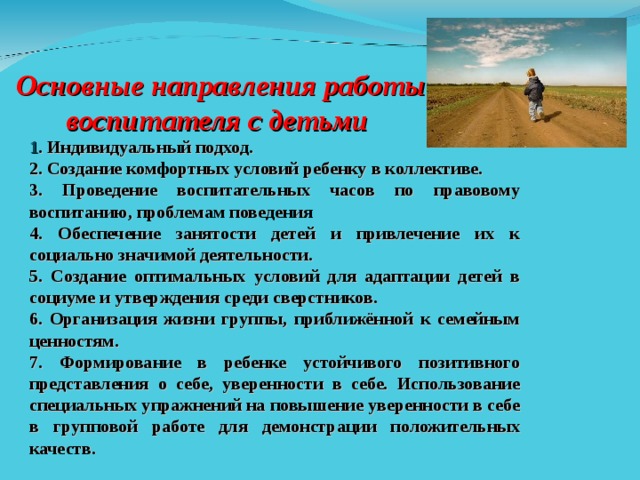 Основные направления работы воспитателя с детьми

1. Индивидуальный подход.

2. Создание комфортных условий ребенку в коллективе.

3. Проведение воспитательных часов по правовому воспитанию, проблемам поведения

4. Обеспечение занятости детей и привлечение их к социально значимой деятельности.

5. Создание оптимальных условий для адаптации детей в социуме и утверждения среди сверстников.

6. Организация жизни группы, приближённой к семейным ценностям.

7. Формирование в ребенке устойчивого позитивного представления о себе, уверенности в себе. Использование специальных упражнений на повышение уверенности в себе в групповой работе для демонстрации положительных качеств.